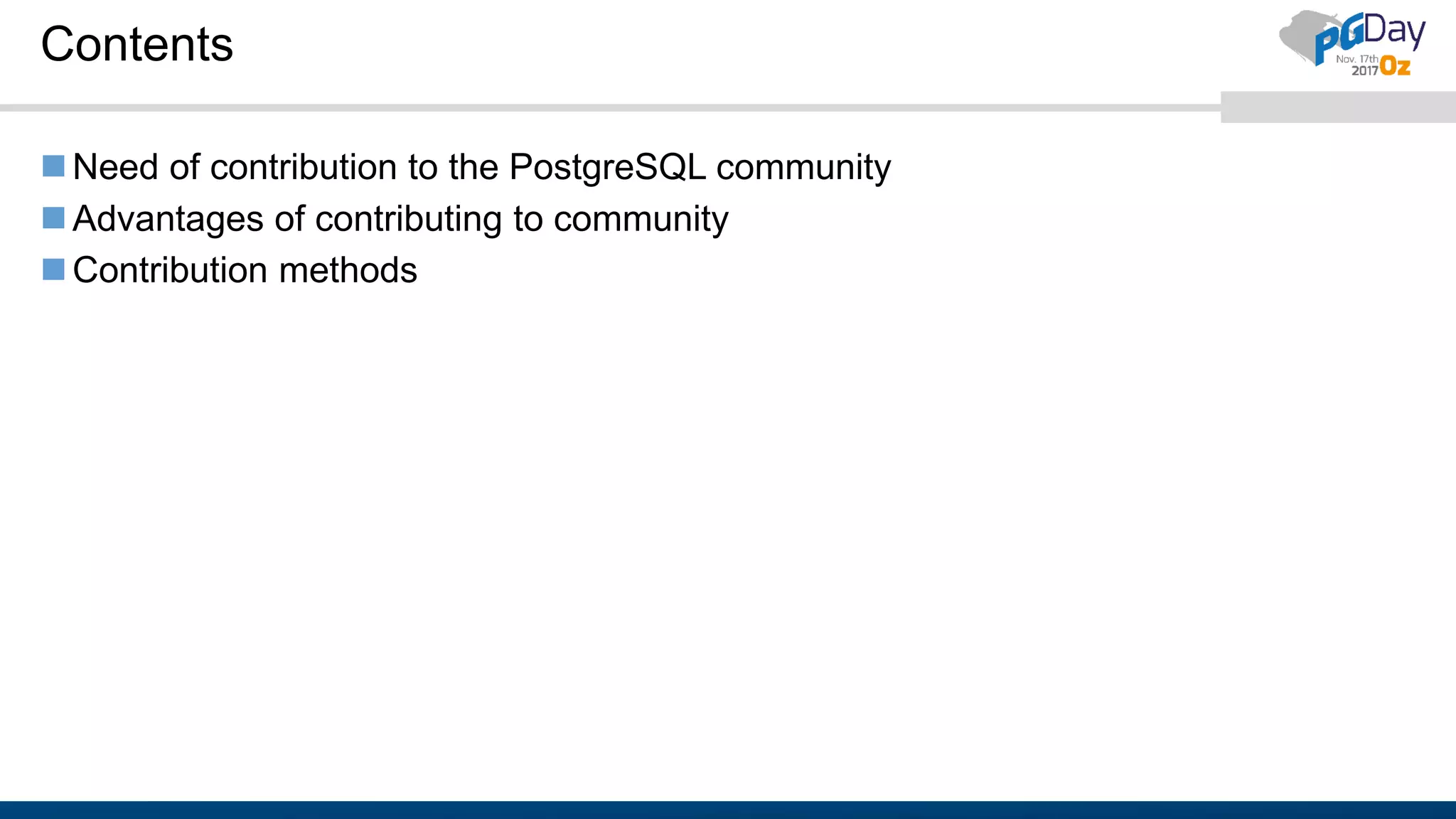 Contents

PGDay Nov. 17th 2017 Oz

Need of contribution to the PostgreSQL community

Advantages of contributing to community

Contribution methods